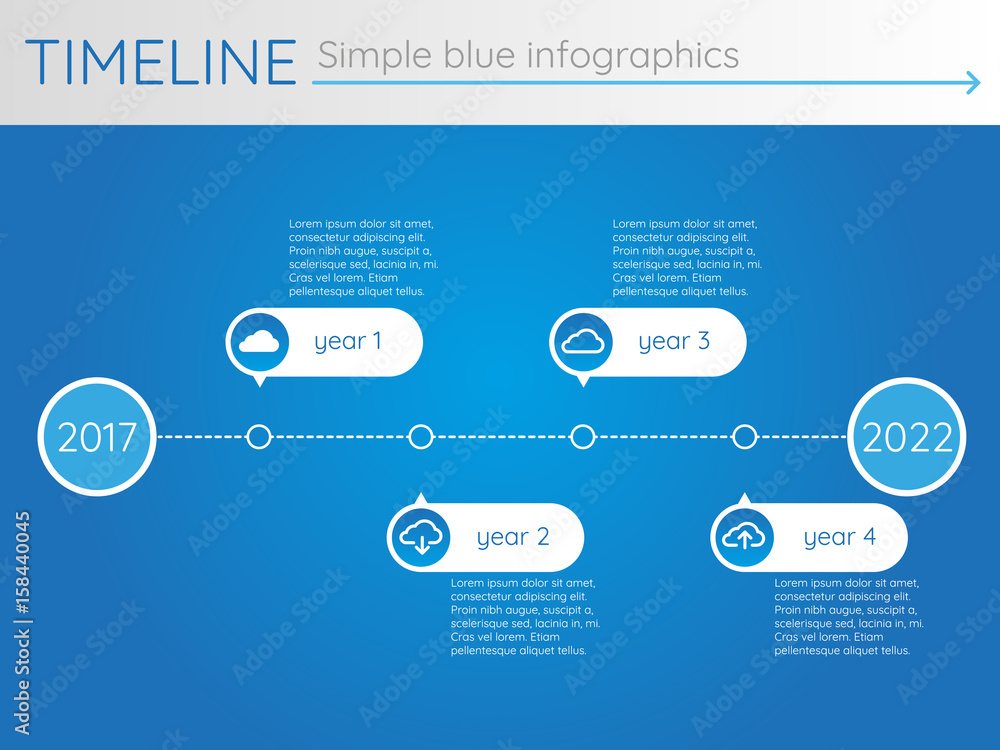 TIMELINE Simple blue infographics

Lorem ipsum dolor sit amet, consectetur adipiscing elit. Proin nibh augue, suscipit a, scelerisque sed, lacinia in, mi. Cras vel lorem. Etiam pellentesque aliquet tellus.

year 1

Lorem ipsum dolor sit amet, consectetur adipiscing elit. Proin nibh augue, suscipit a, scelerisque sed, lacinia in, mi. Cras vel lorem. Etiam pellentesque aliquet tellus.

year 3

2017

2022

year 2

Lorem ipsum dolor sit amet, consectetur adipiscing elit. Proin nibh augue, suscipit a, scelerisque sed, lacinia in, mi. Cras vel lorem. Etiam pellentesque aliquet tellus.

year 4

Lorem ipsum dolor sit amet, consectetur adipiscing elit. Proin nibh augue, suscipit a, scelerisque sed, lacinia in, mi. Cras vel lorem. Etiam pellentesque aliquet tellus.

Adobe Stock | #158440045